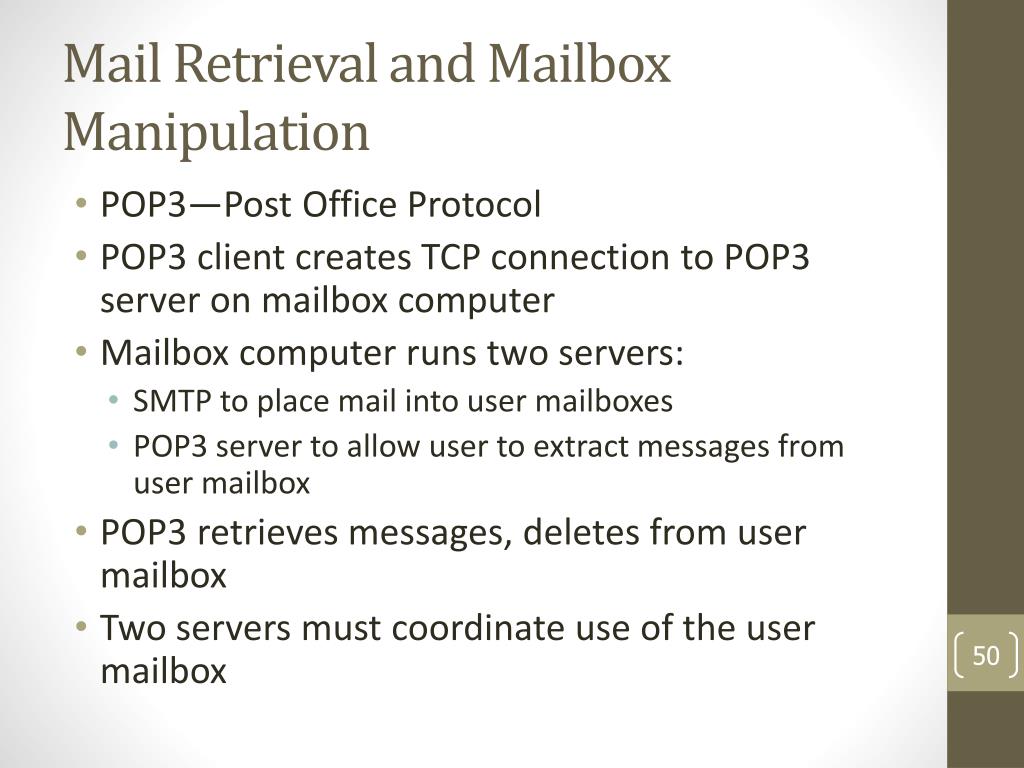 Mail Retrieval and Mailbox Manipulation

• POP3—Post Office Protocol
• POP3 client creates TCP connection to POP3 server on mailbox computer
• Mailbox computer runs two servers:
  • SMTP to place mail into user mailboxes
  • POP3 server to allow user to extract messages from user mailbox
• POP3 retrieves messages, deletes from user mailbox
• Two servers must coordinate use of the user mailbox

50